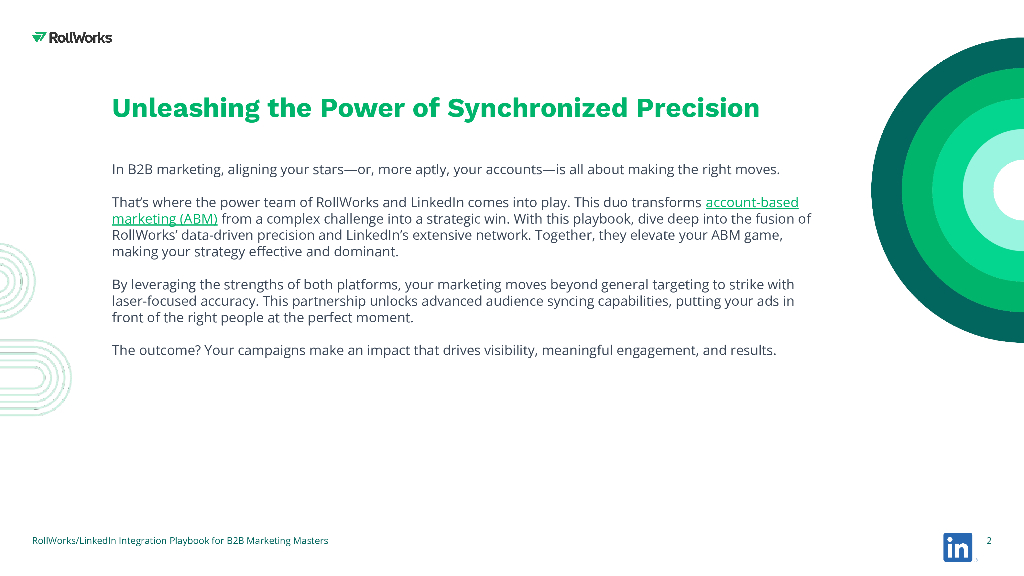 RollWorks

Unleashing the Power of Synchronized Precision

In B2B marketing, aligning your stars—or, more aptly, your accounts—is all about making the right moves.

That's where the power team of RollWorks and LinkedIn comes into play. This duo transforms account-based marketing (ABM) from a complex challenge into a strategic win. With this playbook, dive deep into the fusion of RollWorks' data-driven precision and LinkedIn's extensive network. Together, they elevate your ABM game, making your strategy effective and dominant.

By leveraging the strengths of both platforms, your marketing moves beyond general targeting to strike with laser-focused accuracy. This partnership unlocks advanced audience syncing capabilities, putting your ads in front of the right people at the perfect moment.

The outcome? Your campaigns make an impact that drives visibility, meaningful engagement, and results.

RollWorks/LinkedIn Integration Playbook for B2B Marketing Masters

in

2